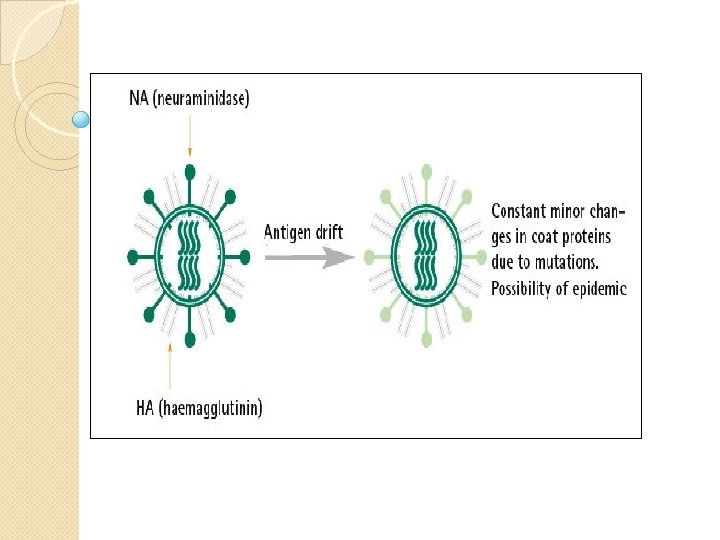 NA (neuraminidase)

Antigen drift

Constant minor changes in coat proteins due to mutations. Possibility of epidemic

HA (haemagglutinin)